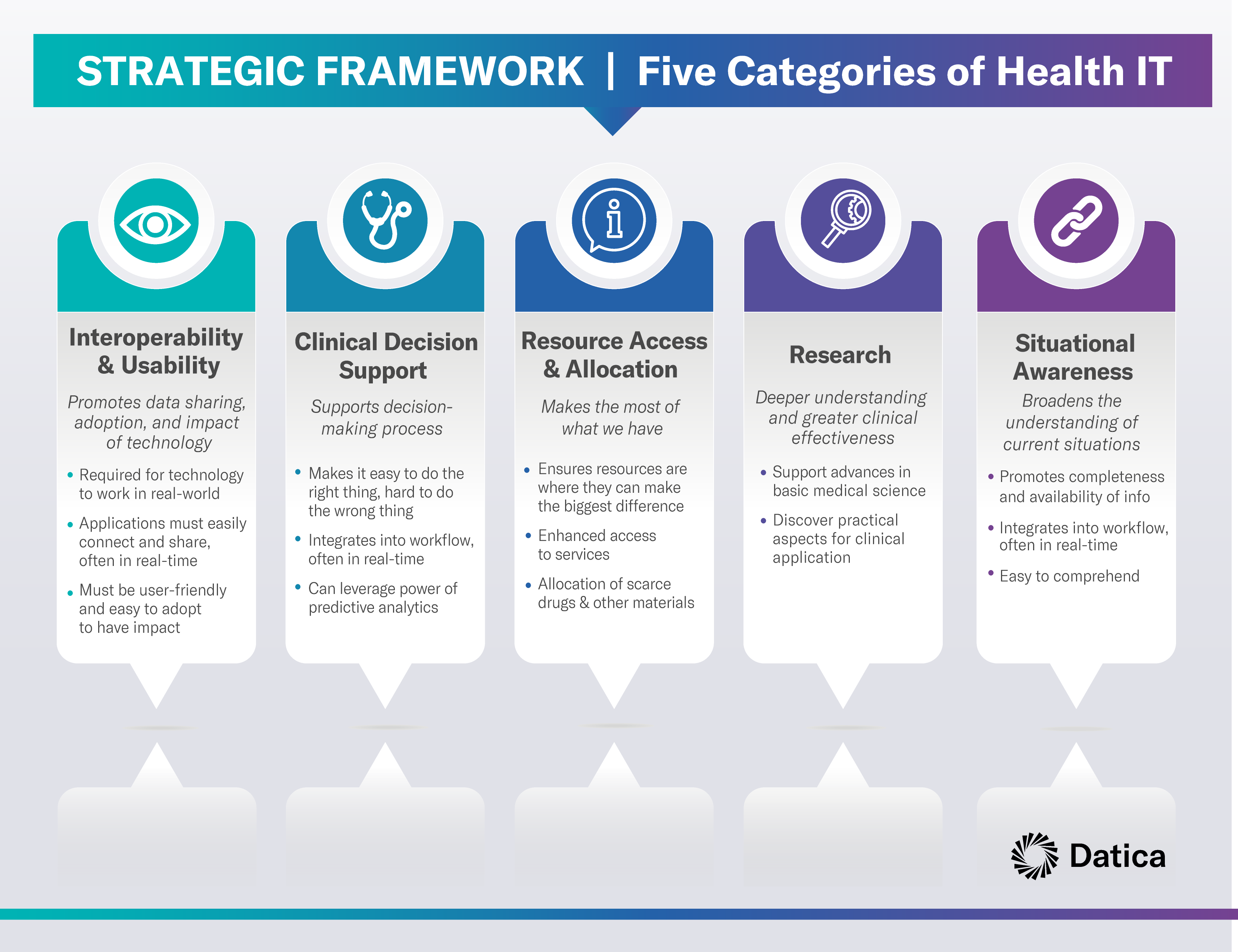 STRATEGIC FRAMEWORK | Five Categories of Health IT

Interoperability & Usability

Promotes data sharing, adoption, and impact of technology

• Required for technology to work in real-world
• Applications must easily connect and share, often in real-time
• Must be user-friendly and easy to adopt to have impact

Clinical Decision Support

Supports decision-making process

• Makes it easy to do the right thing, hard to do the wrong thing
• Integrates into workflow, often in real-time
• Can leverage power of predictive analytics

Resource Access & Allocation

Makes the most of what we have

• Ensures resources are where they can make the biggest difference
• Enhanced access to services
• Allocation of scarce drugs & other materials

Research

Deeper understanding and greater clinical effectiveness

• Support advances in basic medical science
• Discover practical aspects for clinical application

Situational Awareness

Broadens the understanding of current situations

• Promotes completeness and availability of info
• Integrates into workflow, often in real-time
• Easy to comprehend

Datica